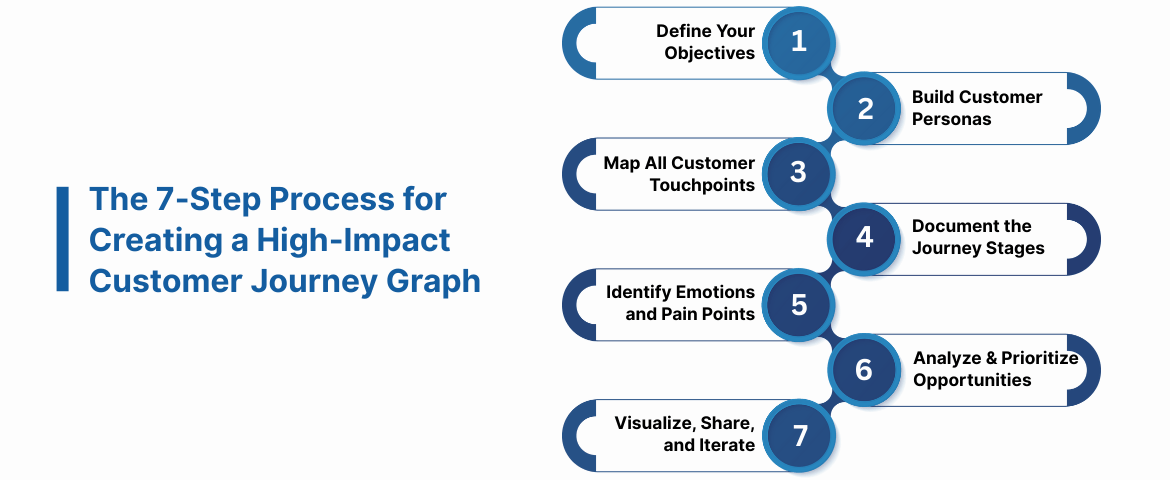 The 7-Step Process for Creating a High-Impact Customer Journey Graph

Define Your Objectives
1

2
Build Customer Personas

Map All Customer Touchpoints
3

4
Document the Journey Stages

Identify Emotions and Pain Points
5

6
Analyze & Prioritize Opportunities

Visualize, Share, and Iterate
7